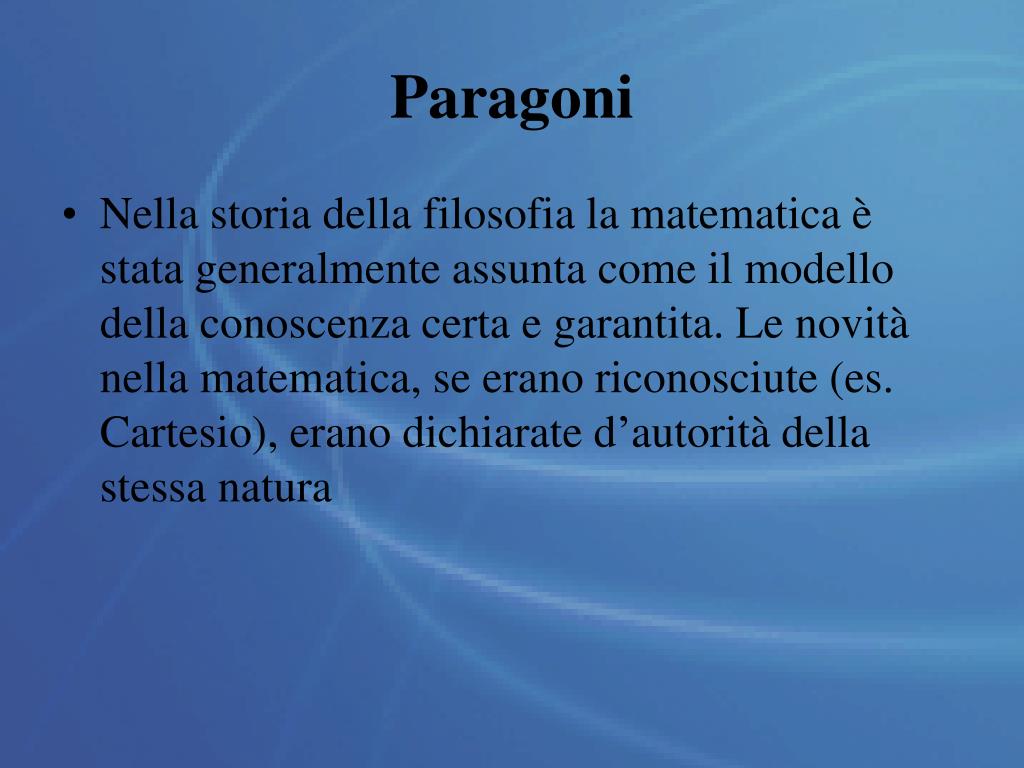 Paragoni

• Nella storia della filosofia la matematica è stata generalmente assunta come il modello della conoscenza certa e garantita. Le novità nella matematica, se erano riconosciute (es. Cartesio), erano dichiarate d’autorità della stessa natura